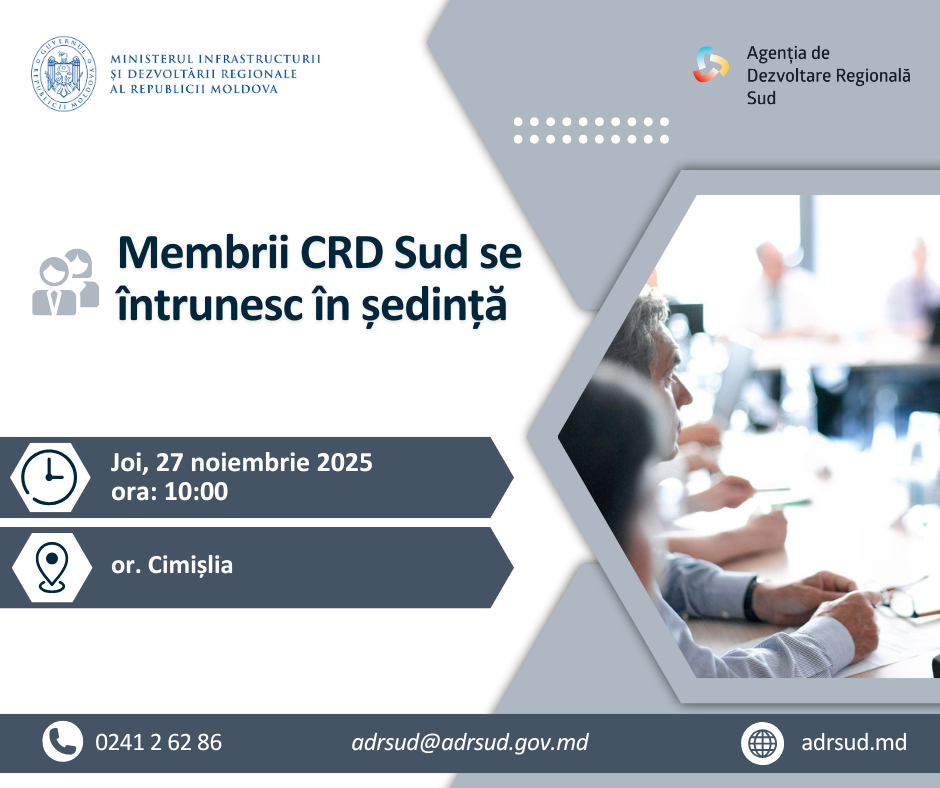 GUVERNUL REPUBLICII MOLDOVA

MINISTERUL INFRASTRUCTURII
ȘI DEZVOLTĂRII REGIONALE
AL REPUBLICII MOLDOVA

Agenția de
Dezvoltare Regională
Sud

Membrii CRD Sud se întrunesc în ședință

Joi, 27 noiembrie 2025
ora: 10:00

or. Cimișlia

0241 2 62 86

adrsud@adrsud.gov.md

adrsud.md